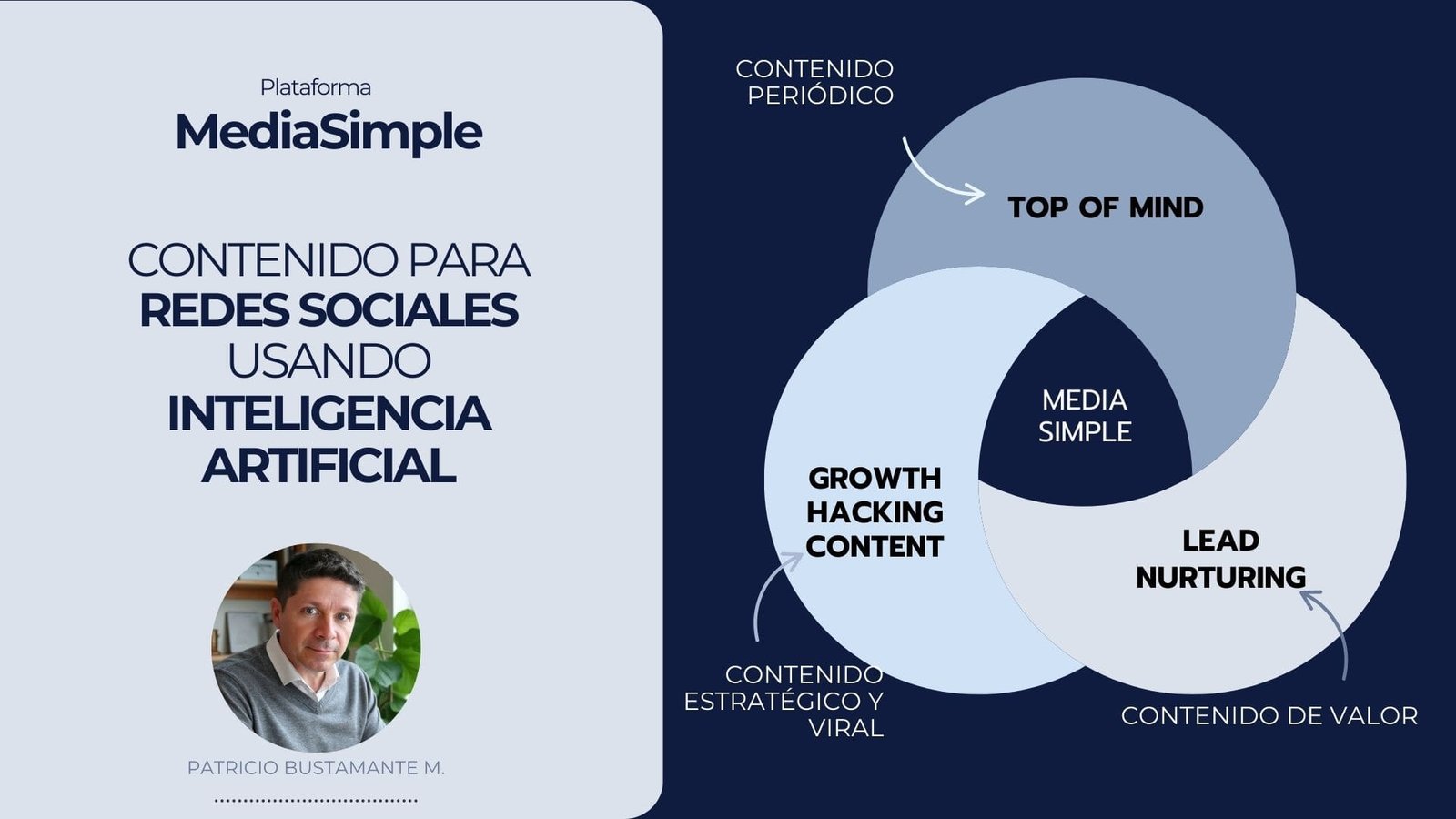 Plataforma
MediaSimple

CONTENIDO PARA
REDES SOCIALES
USANDO
INTELIGENCIA
ARTIFICIAL

PATRICIO BUSTAMANTE M.

CONTENIDO PERIÓDICO

TOP OF MIND

MEDIA SIMPLE

GROWTH HACKING CONTENT

LEAD NURTURING

CONTENIDO ESTRATÉGICO Y VIRAL

CONTENIDO DE VALOR